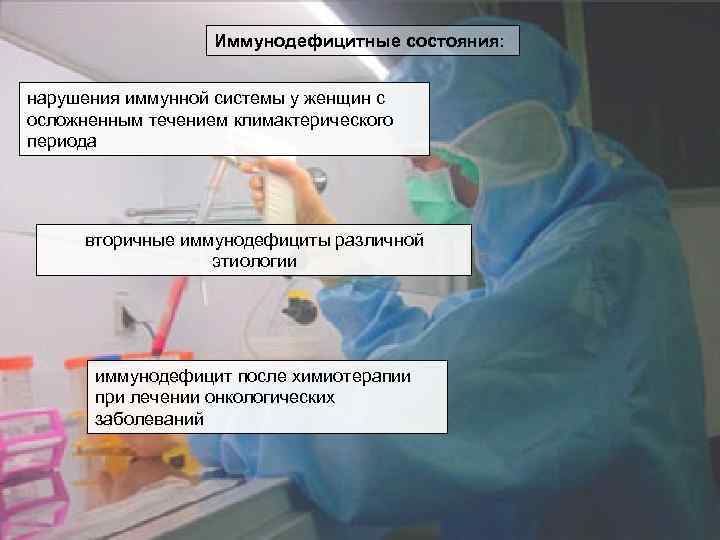 Иммунодефицитные состояния:

нарушения иммунной системы у женщин с осложненным течением климактерического периода

вторичные иммунодефициты различной этиологии

иммунодефицит после химиотерапии при лечении онкологических заболеваний